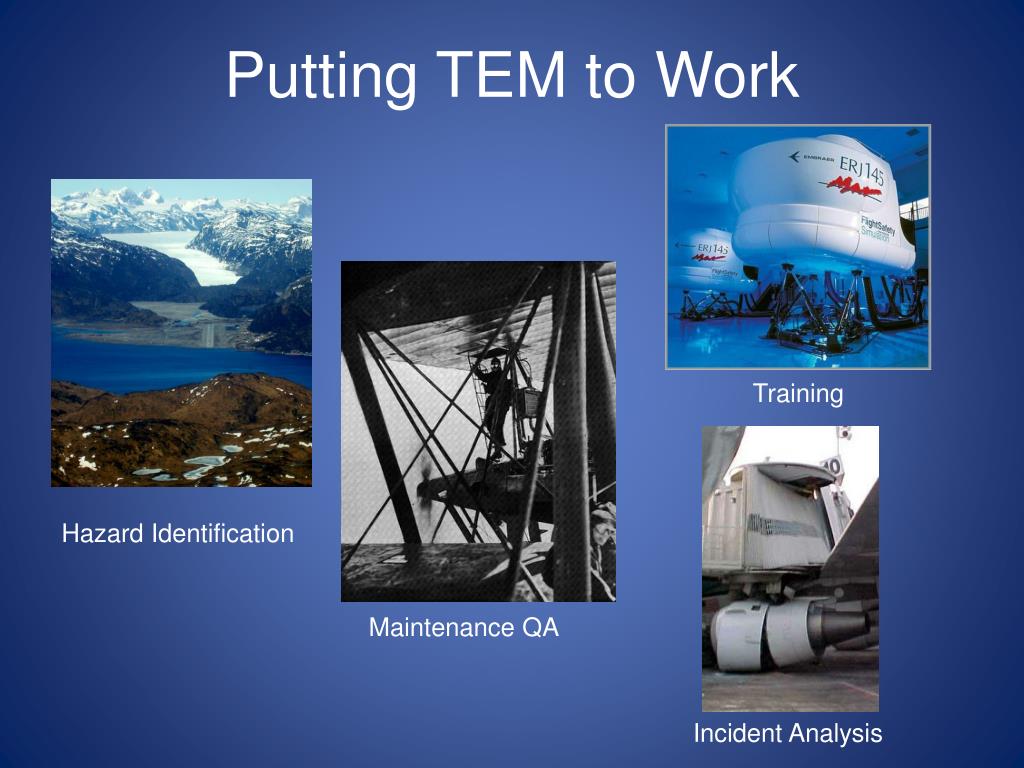 Putting TEM to Work

EMBRAER ERJ145

FlightSafety Simulation

ERJ145

Training

Hazard Identification

Maintenance QA

Incident Analysis